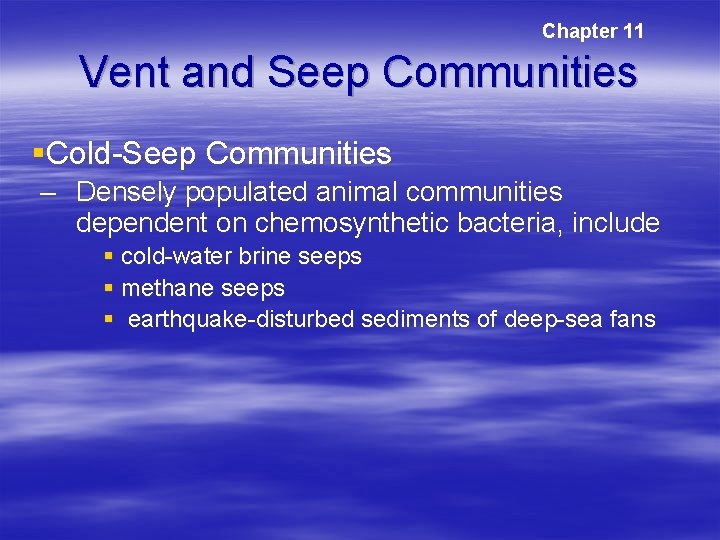 Chapter 11

Vent and Seep Communities

▪Cold-Seep Communities

– Densely populated animal communities dependent on chemosynthetic bacteria, include

▪ cold-water brine seeps
▪ methane seeps
▪ earthquake-disturbed sediments of deep-sea fans